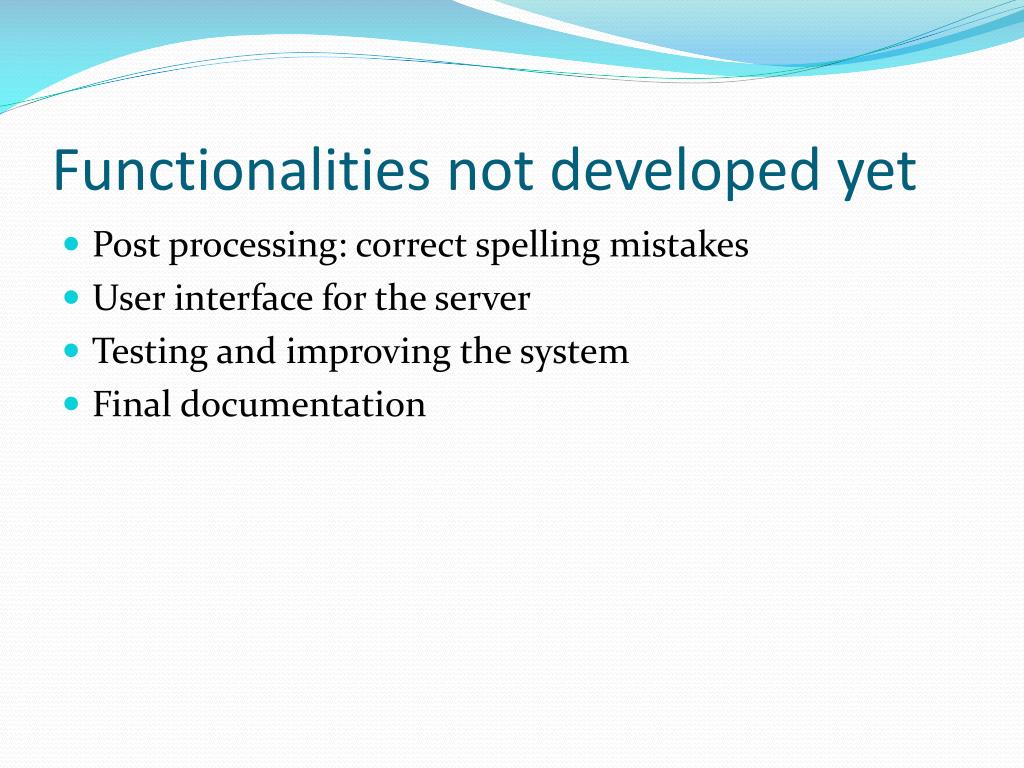 Functionalities not developed yet

- Post processing: correct spelling mistakes
- User interface for the server
- Testing and improving the system
- Final documentation